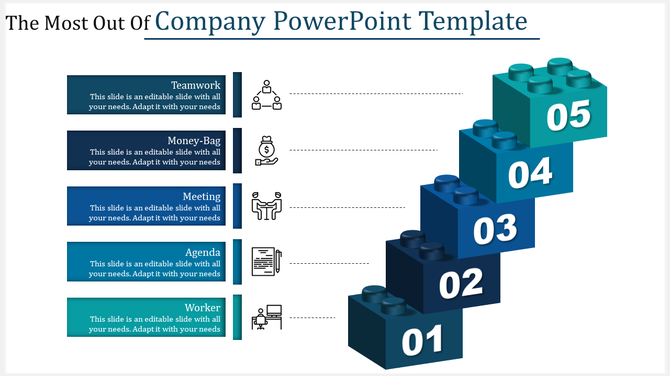 The Most Out Of Company PowerPoint Template

Teamwork
This slide is an editable slide with all your needs. Adapt it with your needs

Money-Bag
This slide is an editable slide with all your needs. Adapt it with your needs

Meeting
This slide is an editable slide with all your needs. Adapt it with your needs

Agenda
This slide is an editable slide with all your needs. Adapt it with your needs

Worker
This slide is an editable slide with all your needs. Adapt it with your needs

05
04
03
02
01